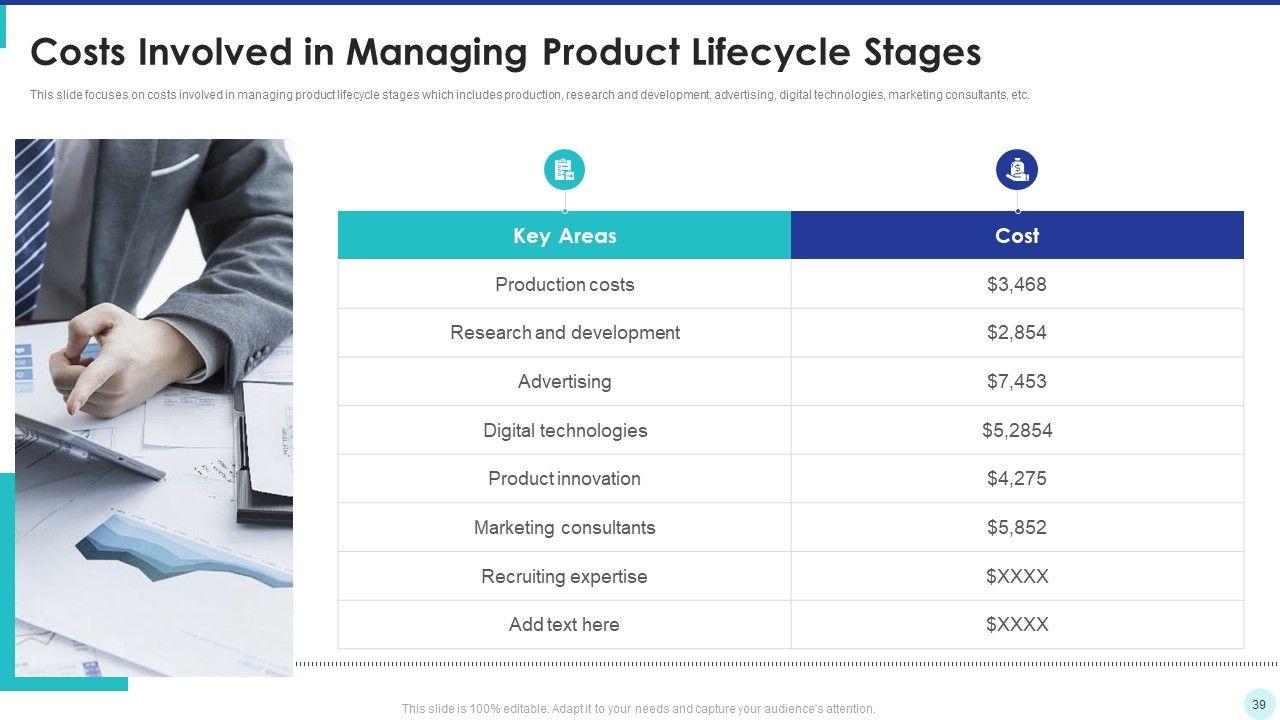 Costs Involved in Managing Product Lifecycle Stages

This slide focuses on costs involved in managing product lifecycle stages which includes production, research and development, advertising, digital technologies, marketing consultants, etc.

| Key Areas | Cost |
|---|---|
| Production costs | \$3,468 |
| Research and development | \$2,854 |
| Advertising | \$7,453 |
| Digital technologies | \$5,2854 |
| Product innovation | \$4,275 |
| Marketing consultants | \$5,852 |
| Recruiting expertise | \$XXXX |
| Add text here | \$XXXX |

This slide is 100% editable. Adapt it to your needs and capture your audience's attention.

39